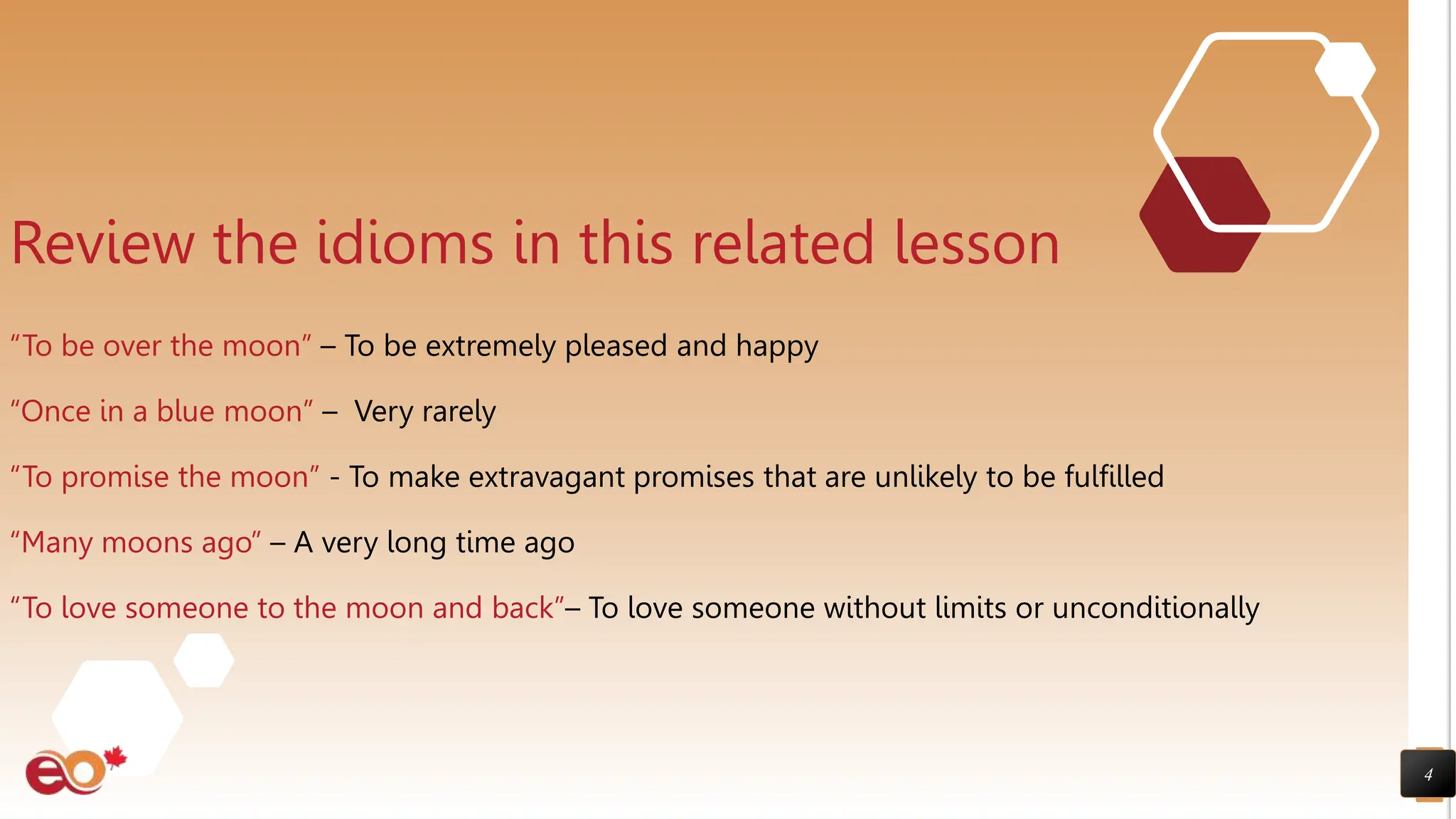 Review the idioms in this related lesson

“To be over the moon” – To be extremely pleased and happy

“Once in a blue moon” – Very rarely

“To promise the moon” - To make extravagant promises that are unlikely to be fulfilled

“Many moons ago” – A very long time ago

“To love someone to the moon and back”– To love someone without limits or unconditionally

eo

4